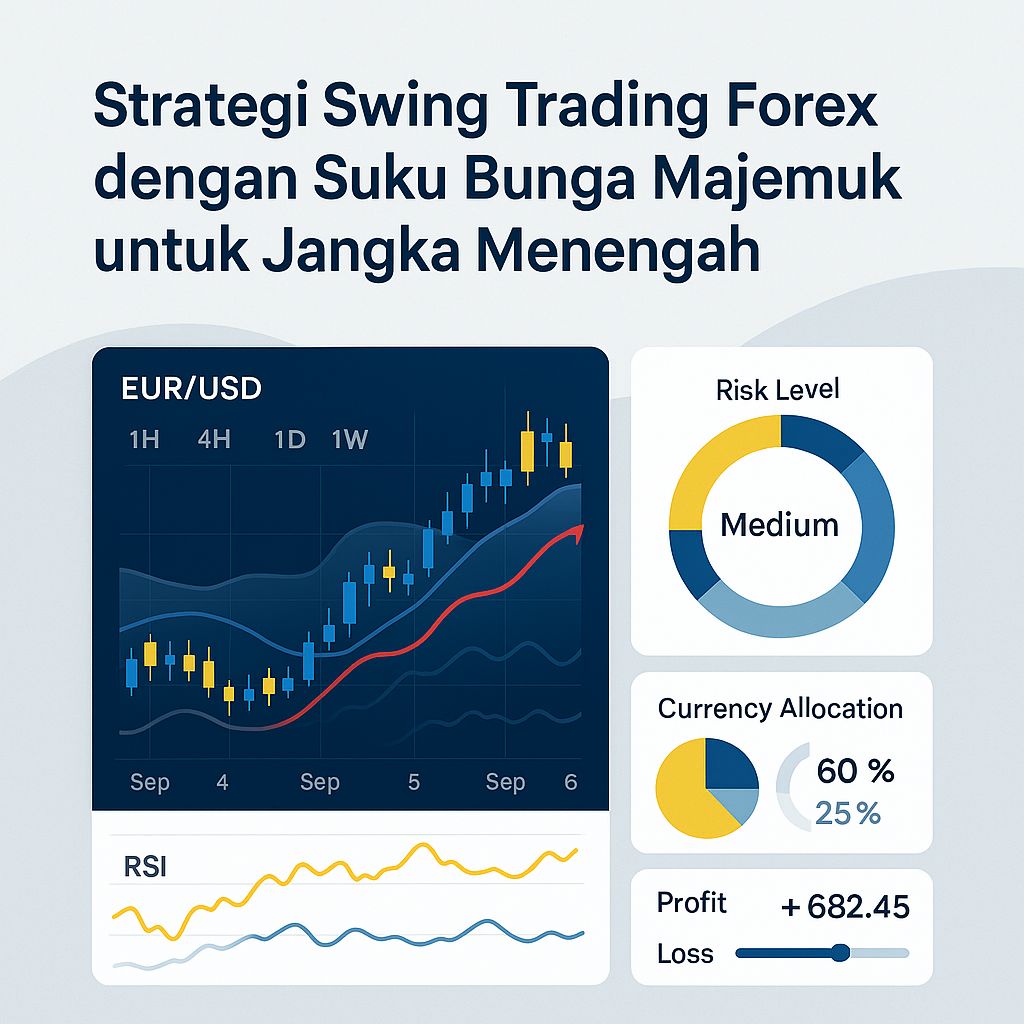 Strategi Swing Trading Forex dengan Suku Bunga Majemuk untuk Jangka Menengah

EUR/USD

1H 4H 1D 1W

Sep 4 Sep 5 Sep 6

RSI

Risk Level

Medium

Currency Allocation

60 %

25 %

Profit + 682.45

Loss